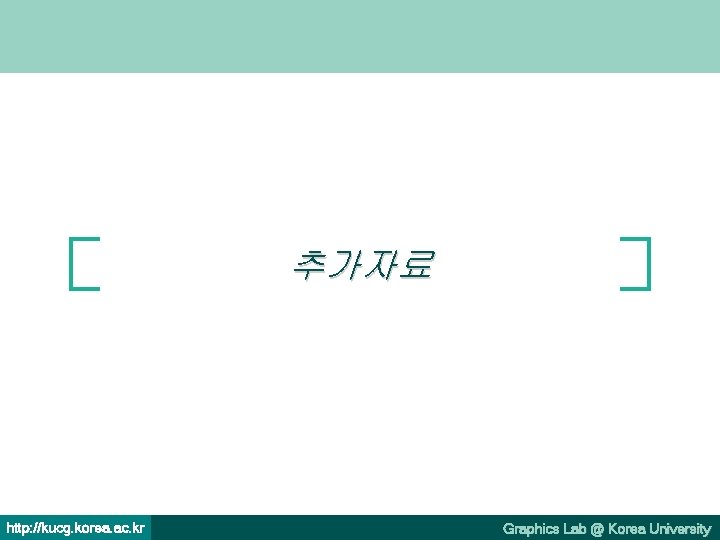 추가자료

http://kucg.korea.ac.kr

Graphics Lab @ Korea University